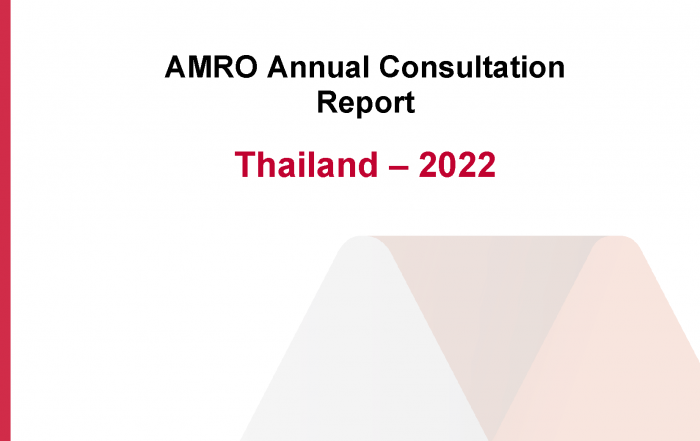 AMRO Annual Consultation Report

Thailand – 2022